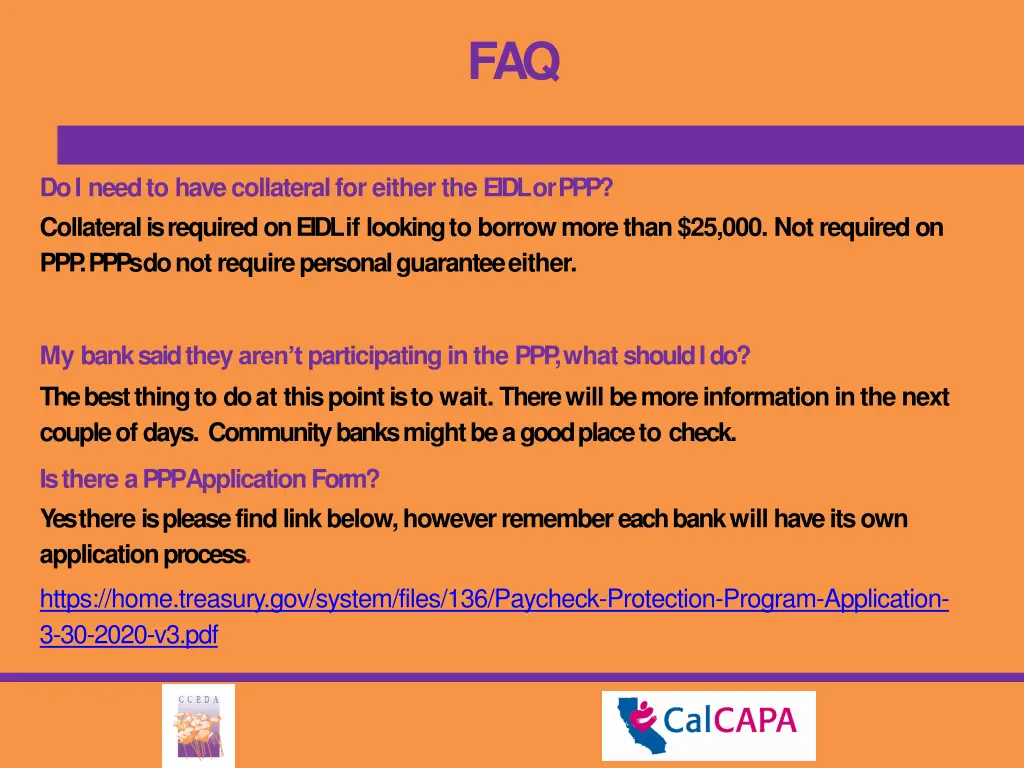 FAQ

Do I need to have collateral for either the EIDL or PPP?

Collateral is required on EIDL if looking to borrow more than $25,000. Not required on PPP. PPPs do not require personal guarantee either.

My bank said they aren't participating in the PPP, what should I do?

The best thing to do at this point is to wait. There will be more information in the next couple of days. Community banks might be a good place to check.

Is there a PPP Application Form?

Yes there is please find link below, however remember each bank will have its own application process.

https://home.treasury.gov/system/files/136/Paycheck-Protection-Program-Application-3-30-2020-v3.pdf

CCEDA

CalCAPA